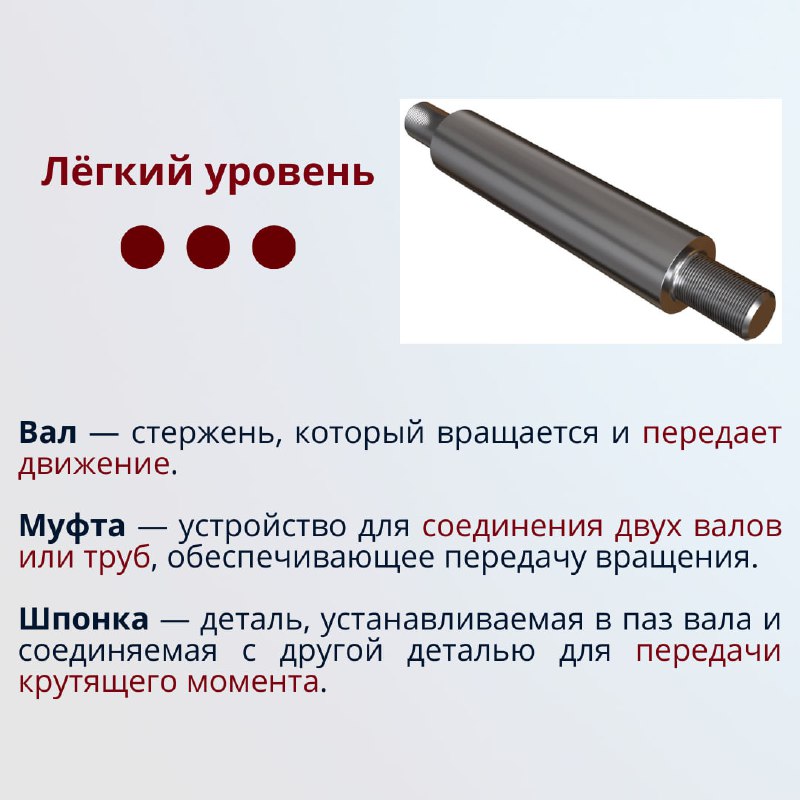 Лёгкий уровень

Вал — стержень, который вращается и передает движение.

Муфта — устройство для соединения двух валов или труб, обеспечивающее передачу вращения.

Шпонка — деталь, устанавливаемая в паз вала и соединяемая с другой деталью для передачи крутящего момента.